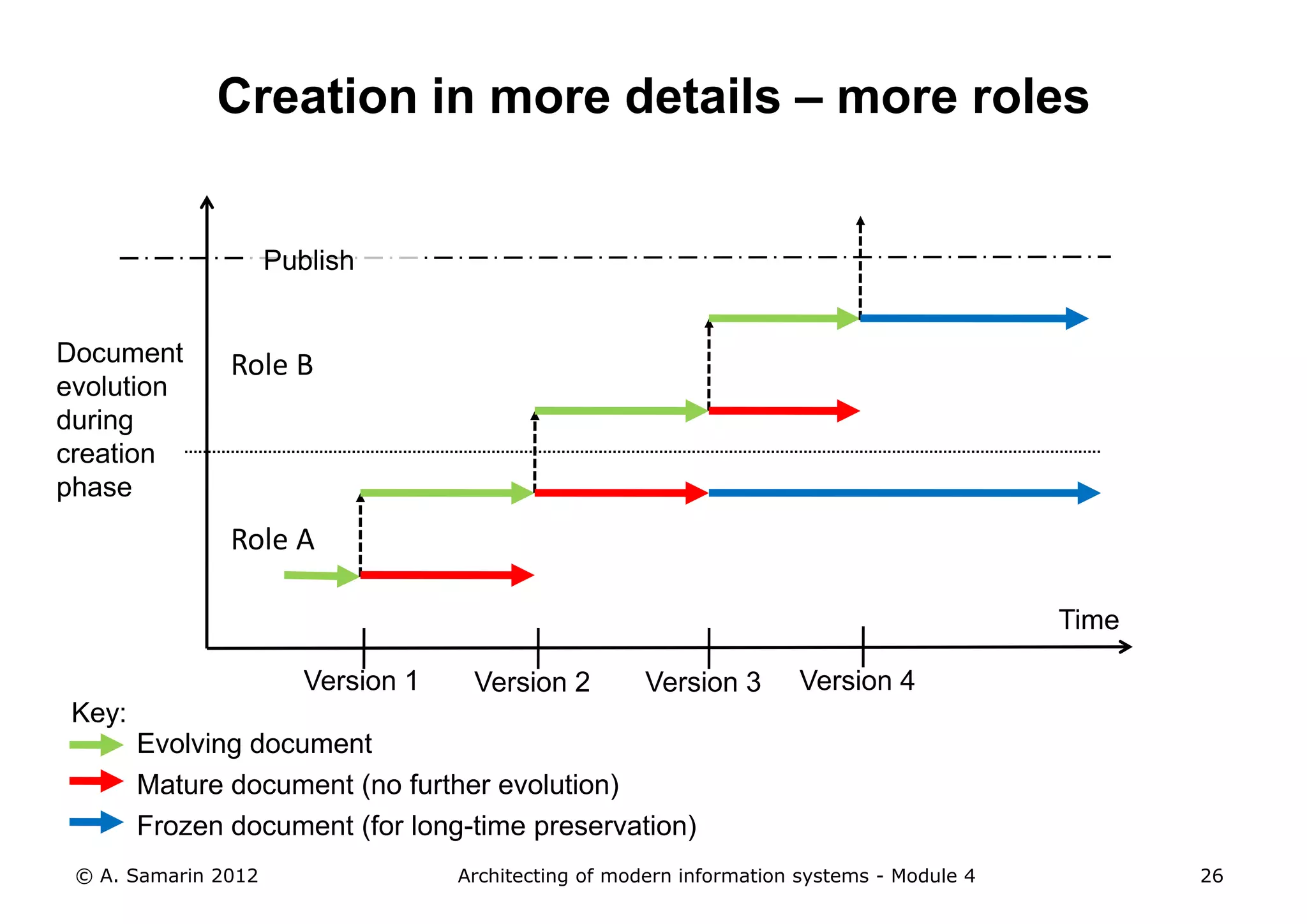 Creation in more details – more roles

Publish

Document evolution during creation phase

Role B

Role A

Time

Version 1
Version 2
Version 3
Version 4

Key:
Evolving document
Mature document (no further evolution)
Frozen document (for long-time preservation)

© A. Samarin 2012
Architecting of modern information systems - Module 4
26